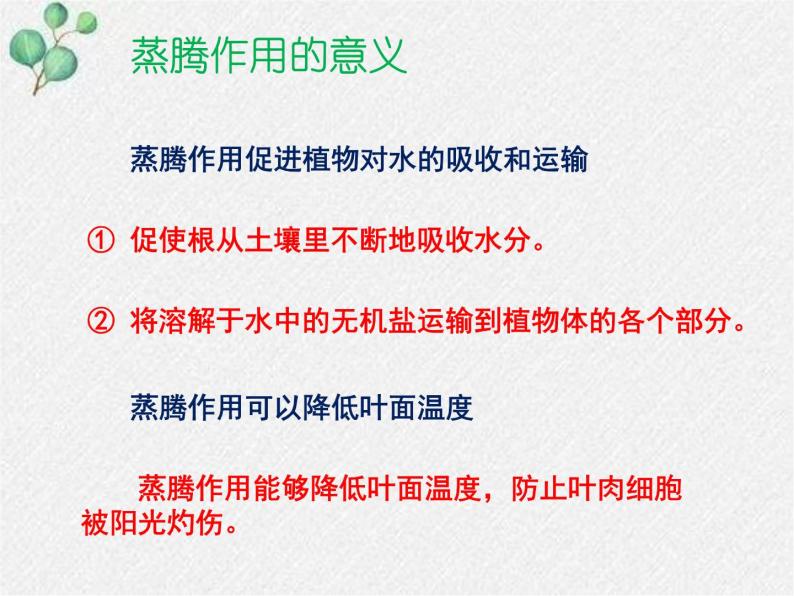 蒸腾作用的意义

蒸腾作用促进植物对水的吸收和运输

① 促使根从土壤里不断地吸收水分。

② 将溶解于水中的无机盐运输到植物体的各个部分。

蒸腾作用可以降低叶面温度

蒸腾作用能够降低叶面温度，防止叶肉细胞被阳光灼伤。